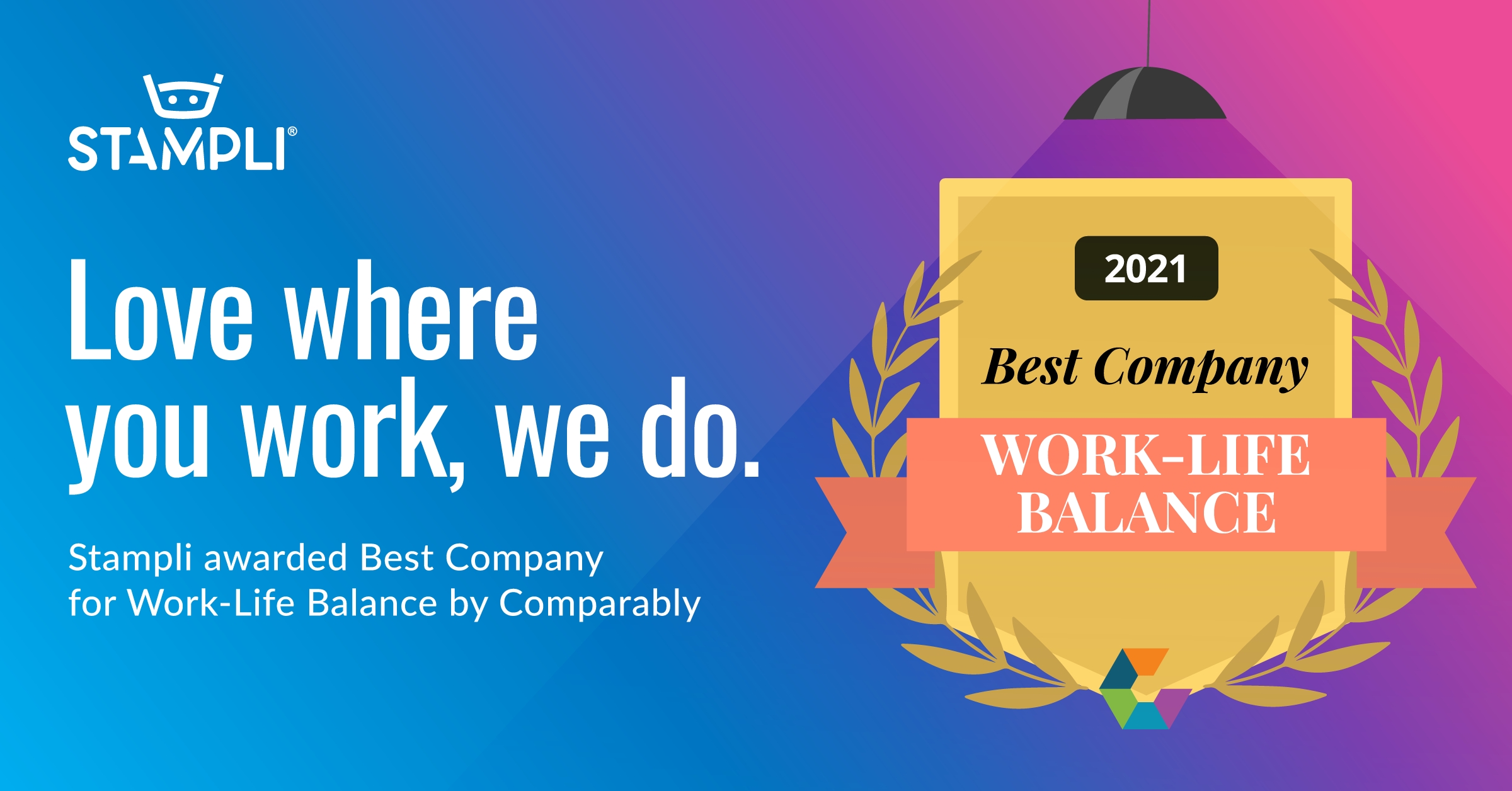 STAMPLI®

Love where you work, we do.

Stampli awarded Best Company for Work-Life Balance by Comparably

2021

Best Company

WORK-LIFE BALANCE